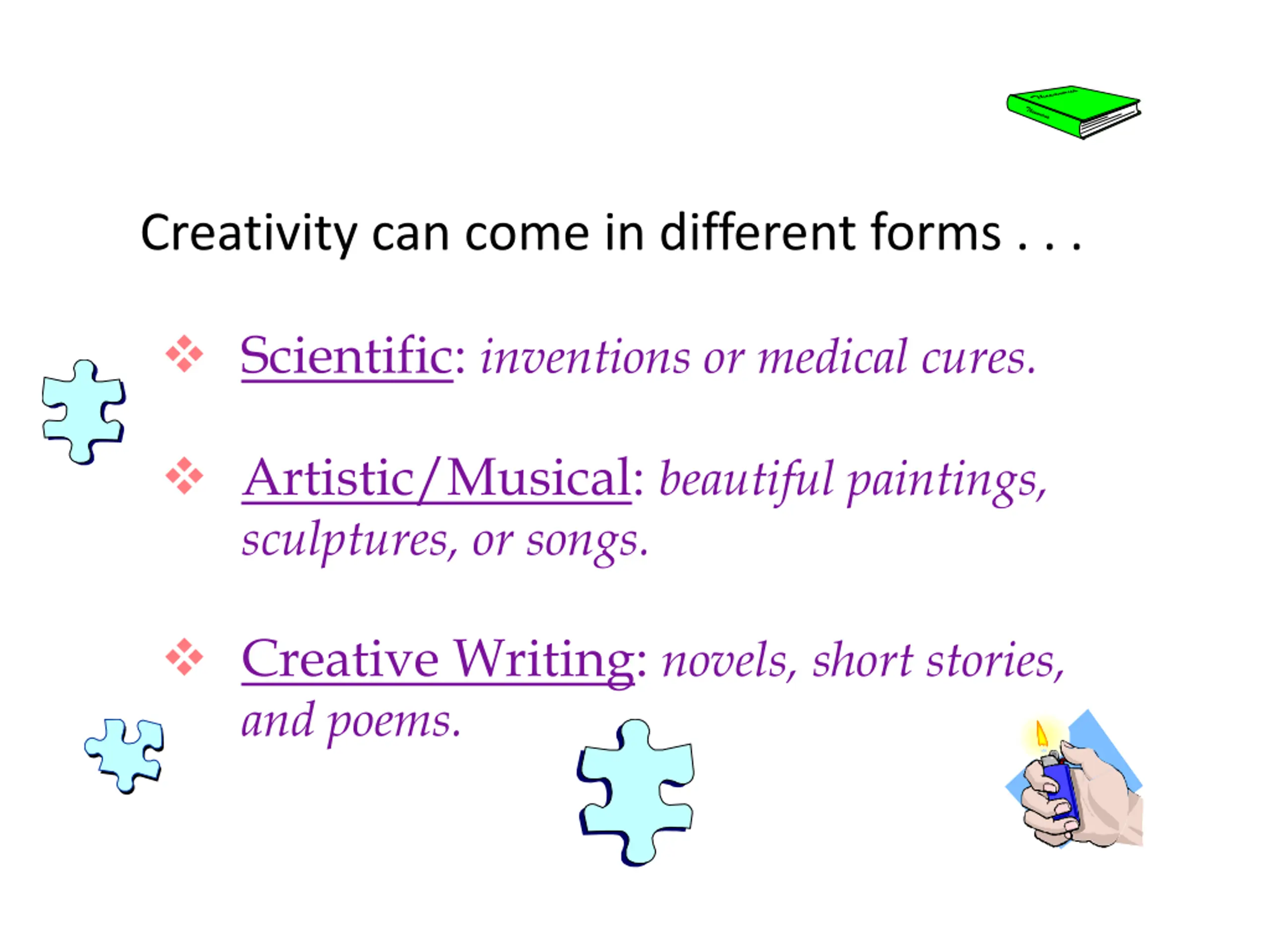 Creativity can come in different forms . . .

❖ Scientific: inventions or medical cures.

❖ Artistic/Musical: beautiful paintings, sculptures, or songs.

❖ Creative Writing: novels, short stories, and poems.